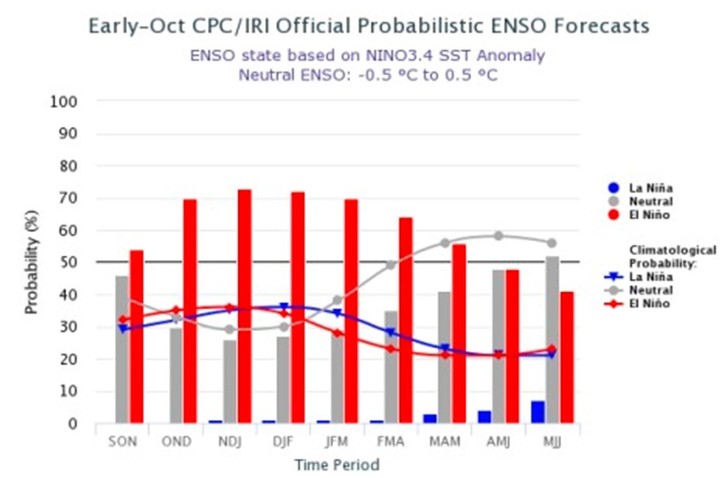 Early-Oct CPC/IRI Official Probabilistic ENSO Forecasts

ENSO state based on NINO3.4 SST Anomaly
Neutral ENSO: -0.5 °C to 0.5 °C

Probability (%)

100
90
80
70
60
50
40
30
20
10
0

SON OND NDJ DJF JFM FMA MAM AMJ MJJ

Time Period

La Niña
Neutral
El Niño

Climatological Probability:
La Niña
Neutral
El Niño